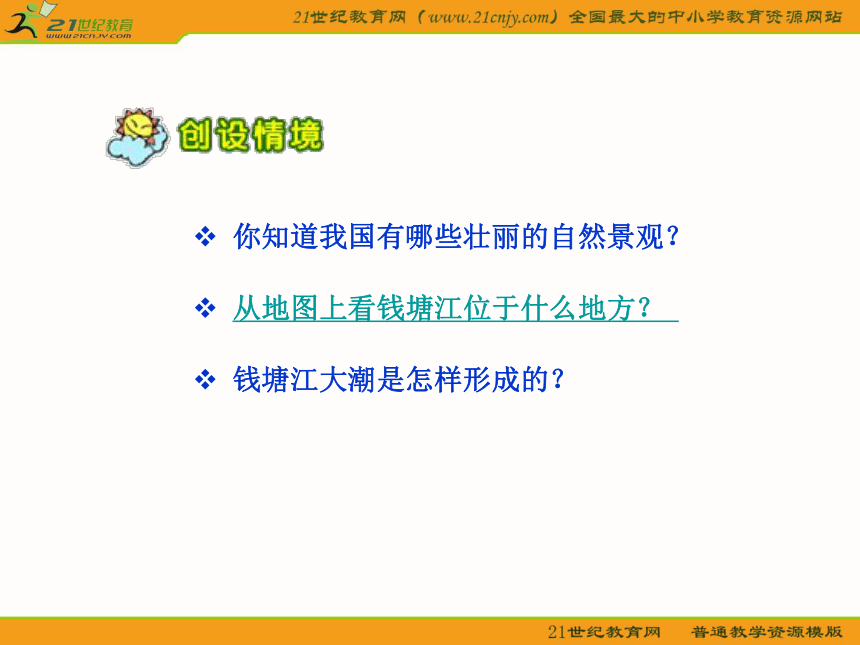 21世纪教育
www.21cnjy.com

21世纪教育网（www.21cnjy.com）全国最大的中小学教育资源网站

创设情境

❖ 你知道我国有哪些壮丽的自然景观？

❖ 从地图上看钱塘江位于什么地方？

❖ 钱塘江大潮是怎样形成的？

21世纪教育网　普通教学资源模版